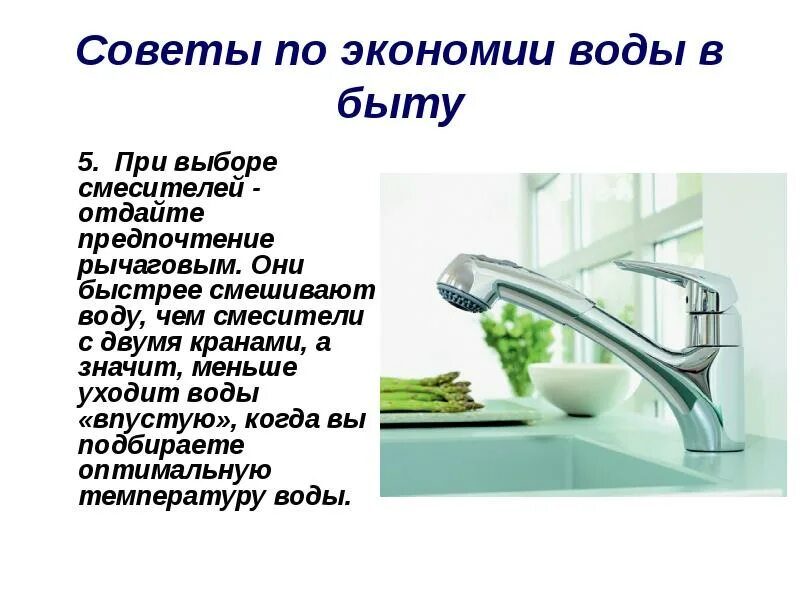 Советы по экономии воды в быту

5. При выборе смесителей - отдайте предпочтение рычаговым. Они быстрее смешивают воду, чем смесители с двумя кранами, а значит, меньше уходит воды «впустую», когда вы подбираете оптимальную температуру воды.